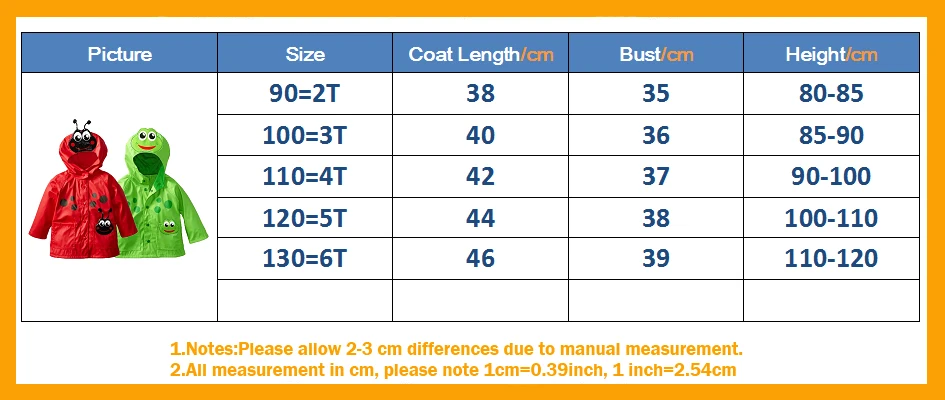 | Picture | Size | Coat Length/cm | Bust/cm | Height/cm |
|---|---|---|---|---|
| | 90=2T | 38 | 35 | 80-85 |
| | 100=3T | 40 | 36 | 85-90 |
| | 110=4T | 42 | 37 | 90-100 |
| | 120=5T | 44 | 38 | 100-110 |
| | 130=6T | 46 | 39 | 110-120 |
| | | | | |

1.Notes:Please allow 2-3 cm differences due to manual measurement.
2.All measurement in cm, please note 1cm=0.39inch, 1 inch=2.54cm